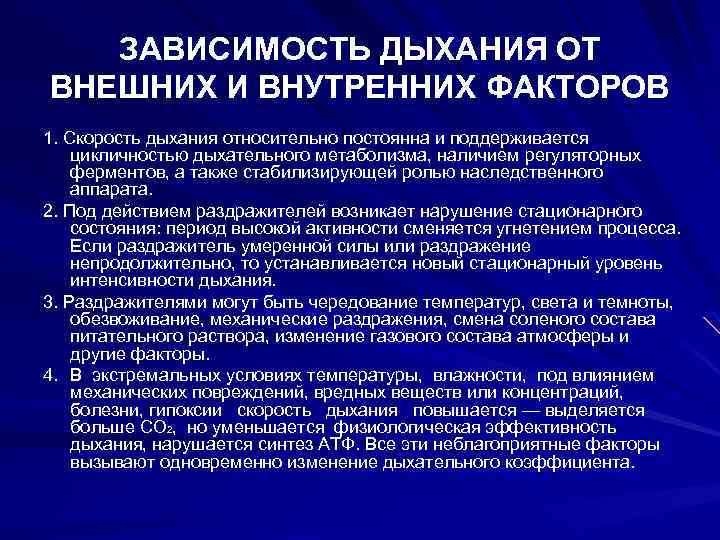 ЗАВИСИМОСТЬ ДЫХАНИЯ ОТ ВНЕШНИХ И ВНУТРЕННИХ ФАКТОРОВ

1. Скорость дыхания относительно постоянна и поддерживается цикличностью дыхательного метаболизма, наличием регуляторных ферментов, а также стабилизирующей ролью наследственного аппарата.

2. Под действием раздражителей возникает нарушение стационарного состояния: период высокой активности сменяется угнетением процесса. Если раздражитель умеренной силы или раздражение непродолжительно, то устанавливается новый стационарный уровень интенсивности дыхания.

3. Раздражителями могут быть чередование температур, света и темноты, обезвоживание, механические раздражения, смена соленого состава питательного раствора, изменение газового состава атмосферы и другие факторы.

4. В экстремальных условиях температуры, влажности, под влиянием механических повреждений, вредных веществ или концентраций, болезни, гипоксии скорость дыхания повышается — выделяется больше $CO_2$, но уменьшается физиологическая эффективность дыхания, нарушается синтез АТФ. Все эти неблагоприятные факторы вызывают одновременно изменение дыхательного коэффициента.